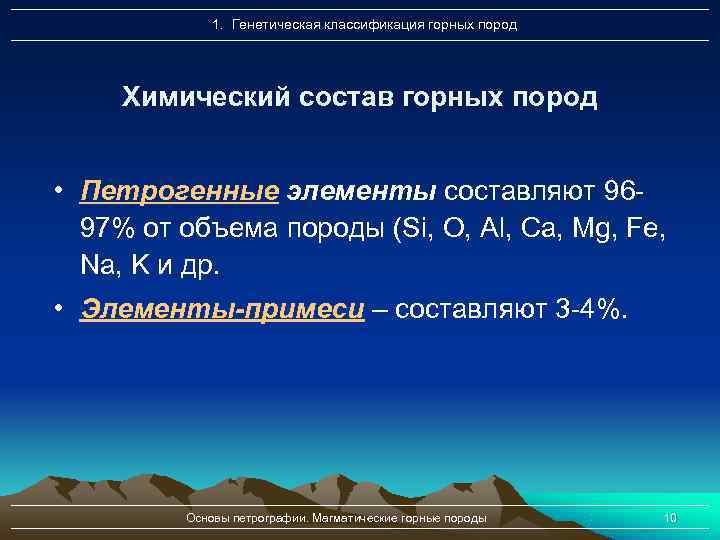 1. Генетическая классификация горных пород

Химический состав горных пород

• Петрогенные элементы составляют 96-97% от объема породы (Si, O, Al, Ca, Mg, Fe, Na, K и др.

• Элементы-примеси – составляют 3-4%.

Основы петрографии. Магматические горные породы

10